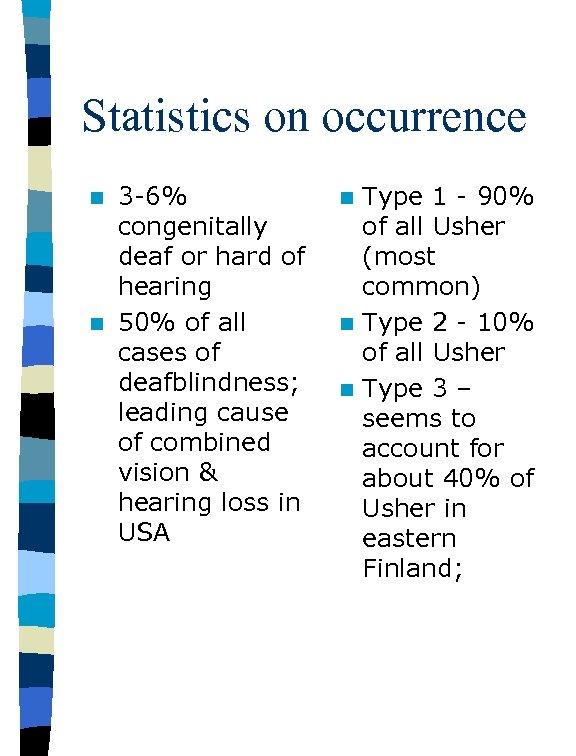 Statistics on occurrence

- 3-6% congenitally deaf or hard of hearing
- 50% of all cases of deafblindness; leading cause of combined vision & hearing loss in USA

- Type 1 - 90% of all Usher (most common)
- Type 2 - 10% of all Usher
- Type 3 – seems to account for about 40% of Usher in eastern Finland;